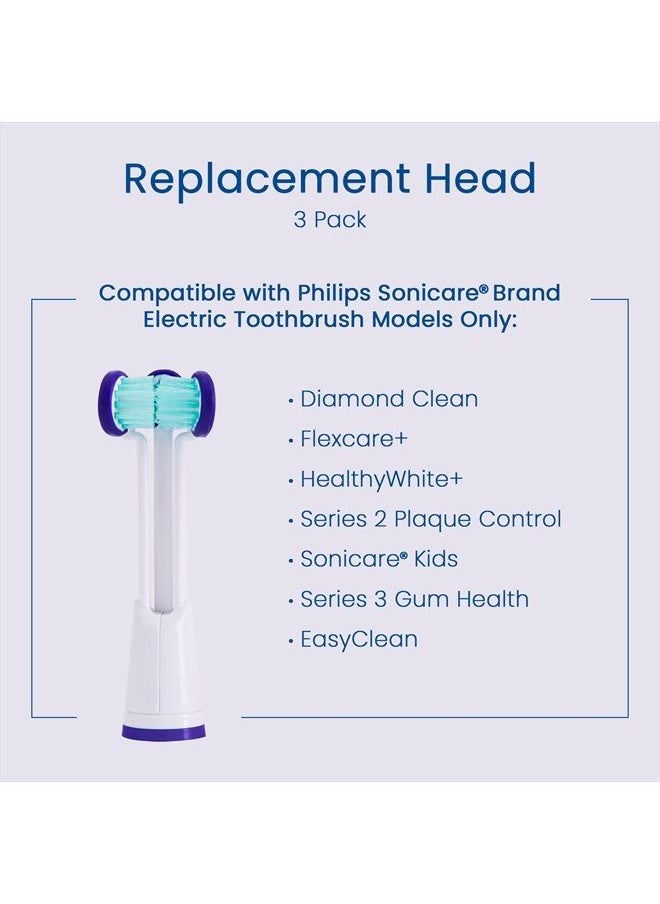 Replacement Head
3 Pack

Compatible with Philips Sonicare® Brand Electric Toothbrush Models Only:

• Diamond Clean
• Flexcare+
• HealthyWhite+
• Series 2 Plaque Control
• Sonicare® Kids
• Series 3 Gum Health
• EasyClean